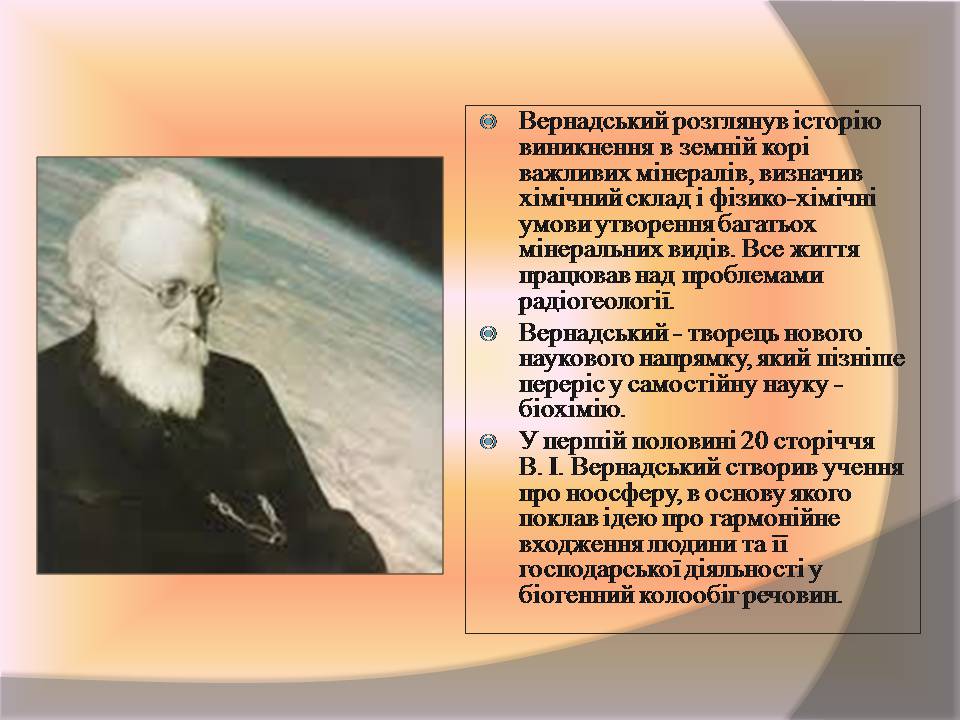 Вернадський розглянув історію виникнення в земній корі важливих мінералів, визначив хімічний склад і фізико-хімічні умови утворення багатьох мінеральних видів. Все життя працював над проблемами радіогеології.

Вернадський - творець нового наукового напрямку, який пізніше переріс у самостійну науку - біохімію.

У першій половині 20 сторіччя В. І. Вернадський створив учення про ноосферу, в основу якого поклав ідею про гармонійне входження людини та її господарської діяльності у біогенний колообіг речовин.